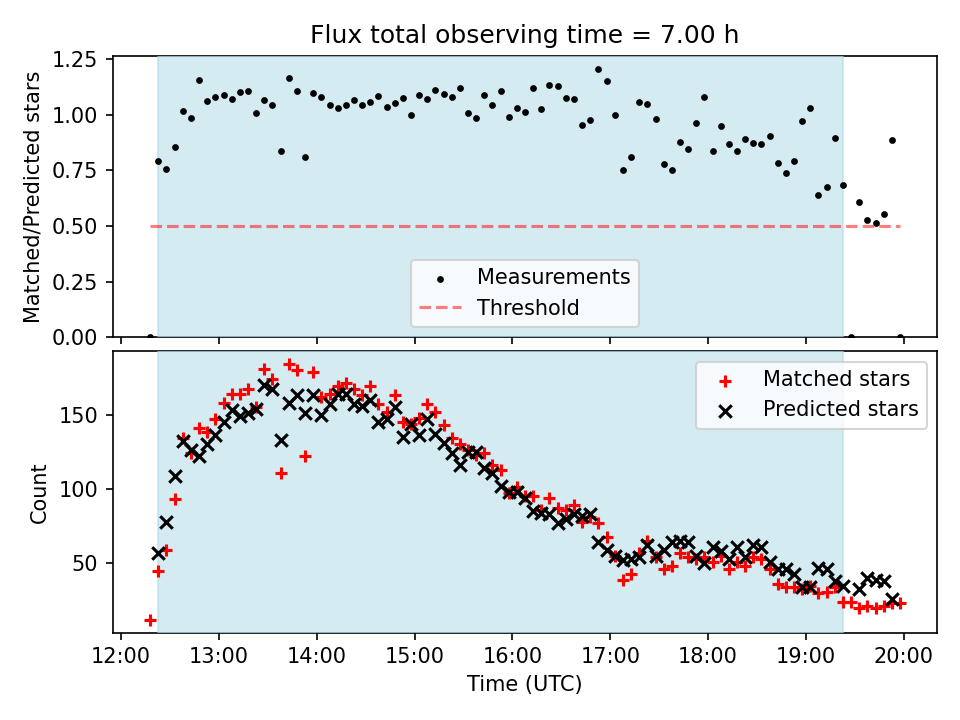 Flux total observing time = 7.00 h

Matched/Predicted stars

1.25
1.00
0.75
0.50
0.25
0.00

Measurements
Threshold

Count

150
100
50

Matched stars
Predicted stars

12:00 13:00 14:00 15:00 16:00 17:00 18:00 19:00 20:00

Time (UTC)